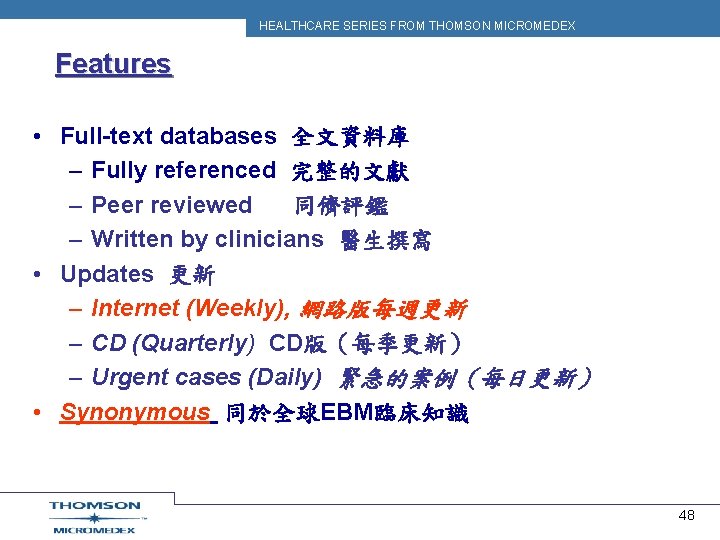 HEALTHCARE SERIES FROM THOMSON MICROMEDEX

Features

• Full-text databases 全文資料庫
 – Fully referenced 完整的文獻
 – Peer reviewed 同儕評鑑
 – Written by clinicians 醫生撰寫
• Updates 更新
 – Internet (Weekly), 網路版每週更新
 – CD (Quarterly) CD版（每季更新）
 – Urgent cases (Daily) 緊急的案例（每日更新）
• Synonymous 同於全球EBM臨床知識

THOMSON
MICROMEDEX

48